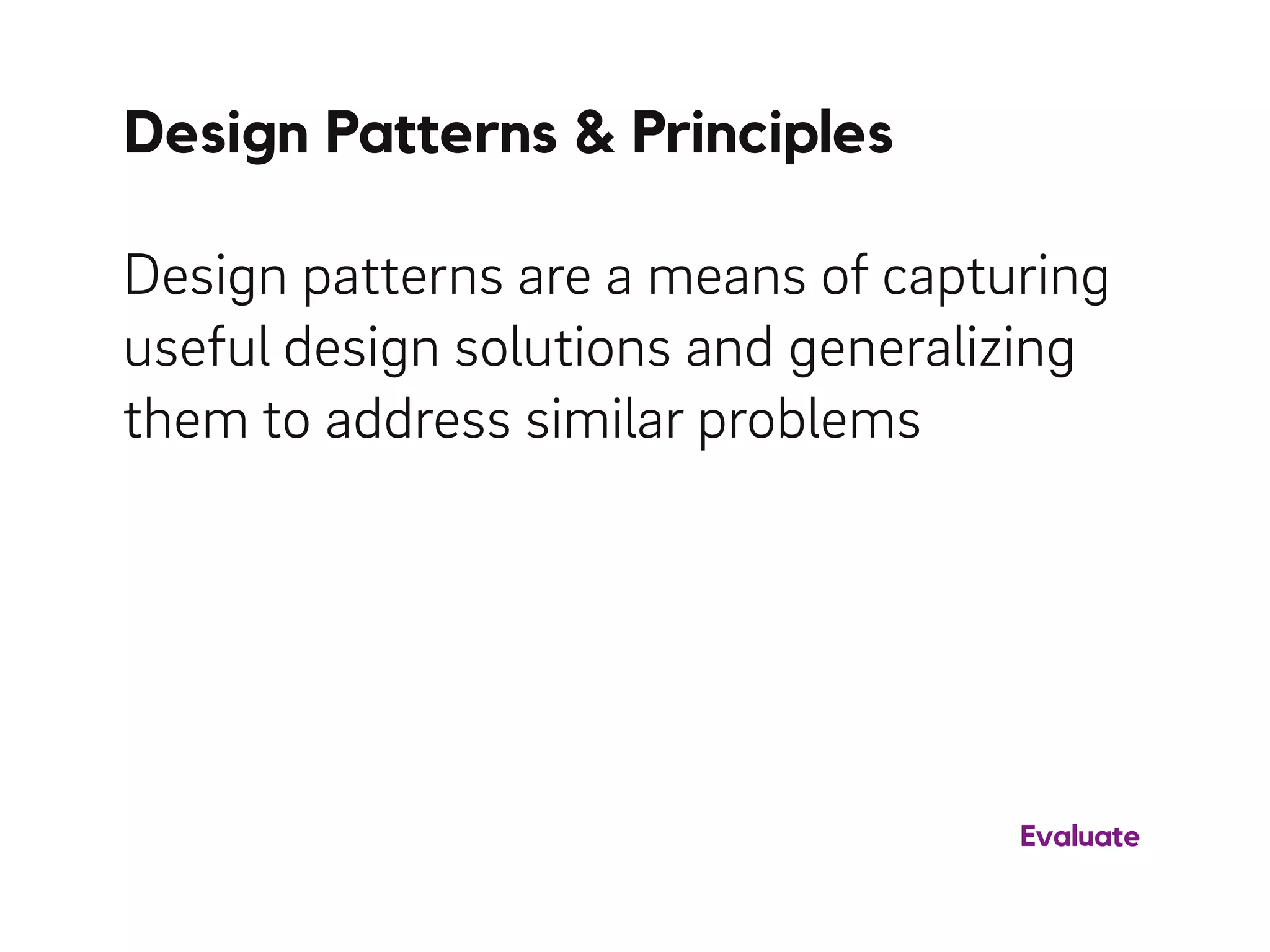 Design Patterns & Principles

Design patterns are a means of capturing useful design solutions and generalizing them to address similar problems

Evaluate